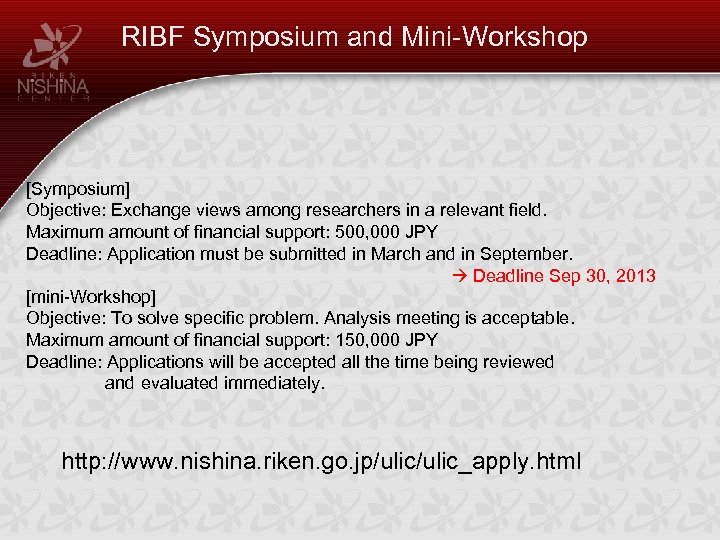 RIKEN
NiSHiNA
CENTER

RIBF Symposium and Mini-Workshop

[Symposium]
Objective: Exchange views among researchers in a relevant field.
Maximum amount of financial support: 500,000 JPY
Deadline: Application must be submitted in March and in September.
→ Deadline Sep 30, 2013

[mini-Workshop]
Objective: To solve specific problem. Analysis meeting is acceptable.
Maximum amount of financial support: 150,000 JPY
Deadline: Applications will be accepted all the time being reviewed and evaluated immediately.

http://www.nishina.riken.go.jp/ulic/ulic_apply.html